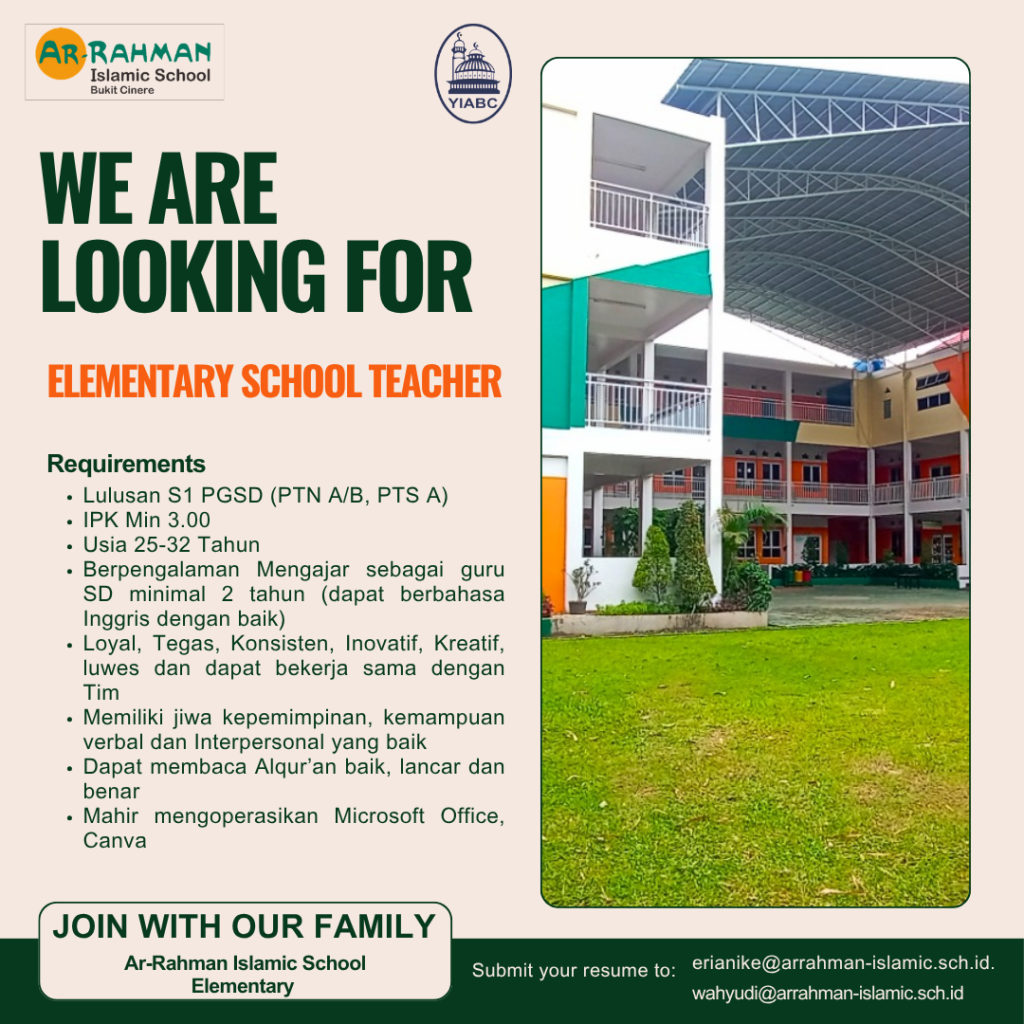 AR-RAHMAN
Islamic School
Bukit Cinere

YIABC

WE ARE LOOKING FOR

ELEMENTARY SCHOOL TEACHER

Requirements
• Lulusan S1 PGSD (PTN A/B, PTS A)
• IPK Min 3.00
• Usia 25-32 Tahun
• Berpengalaman Mengajar sebagai guru SD minimal 2 tahun (dapat berbahasa Inggris dengan baik)
• Loyal, Tegas, Konsisten, Inovatif, Kreatif, luwes dan dapat bekerja sama dengan Tim
• Memiliki jiwa kepemimpinan, kemampuan verbal dan Interpersonal yang baik
• Dapat membaca Alqur'an baik, lancar dan benar
• Mahir mengoperasikan Microsoft Office, Canva

JOIN WITH OUR FAMILY
Ar-Rahman Islamic School Elementary

Submit your resume to: erianike@arrahman-islamic.sch.id.
wahyudi@arrahman-islamic.sch.id